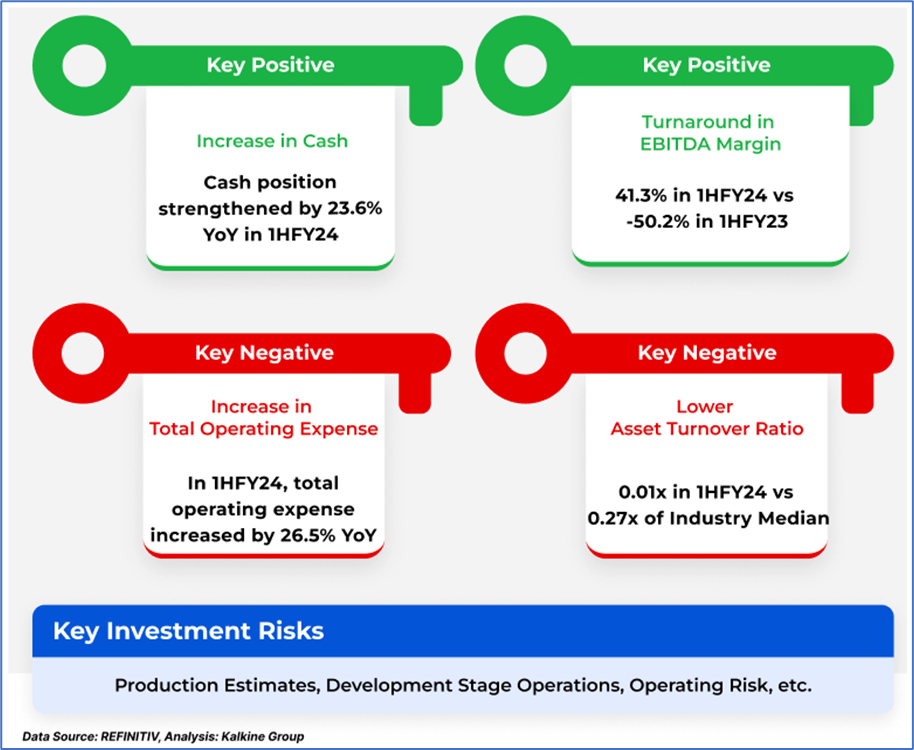 Key Positive

Increase in Cash

Cash position strengthened by 23.6% YoY in 1HFY24

Key Positive

Turnaround in EBITDA Margin

41.3% in 1HFY24 vs -50.2% in 1HFY23

Key Negative

Increase in Total Operating Expense

In 1HFY24, total operating expense increased by 26.5% YoY

Key Negative

Lower Asset Turnover Ratio

0.01x in 1HFY24 vs 0.27x of Industry Median

Key Investment Risks

Production Estimates, Development Stage Operations, Operating Risk, etc.

Data Source: REFINITIV, Analysis: Kalkine Group